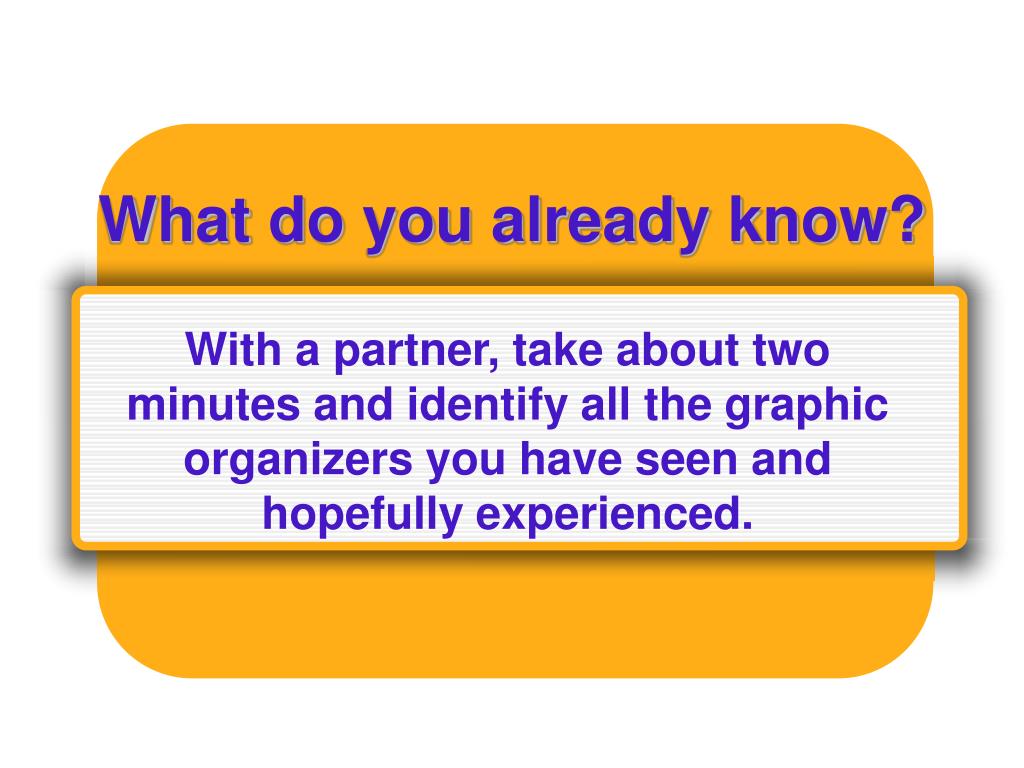 What do you already know?

With a partner, take about two minutes and identify all the graphic organizers you have seen and hopefully experienced.